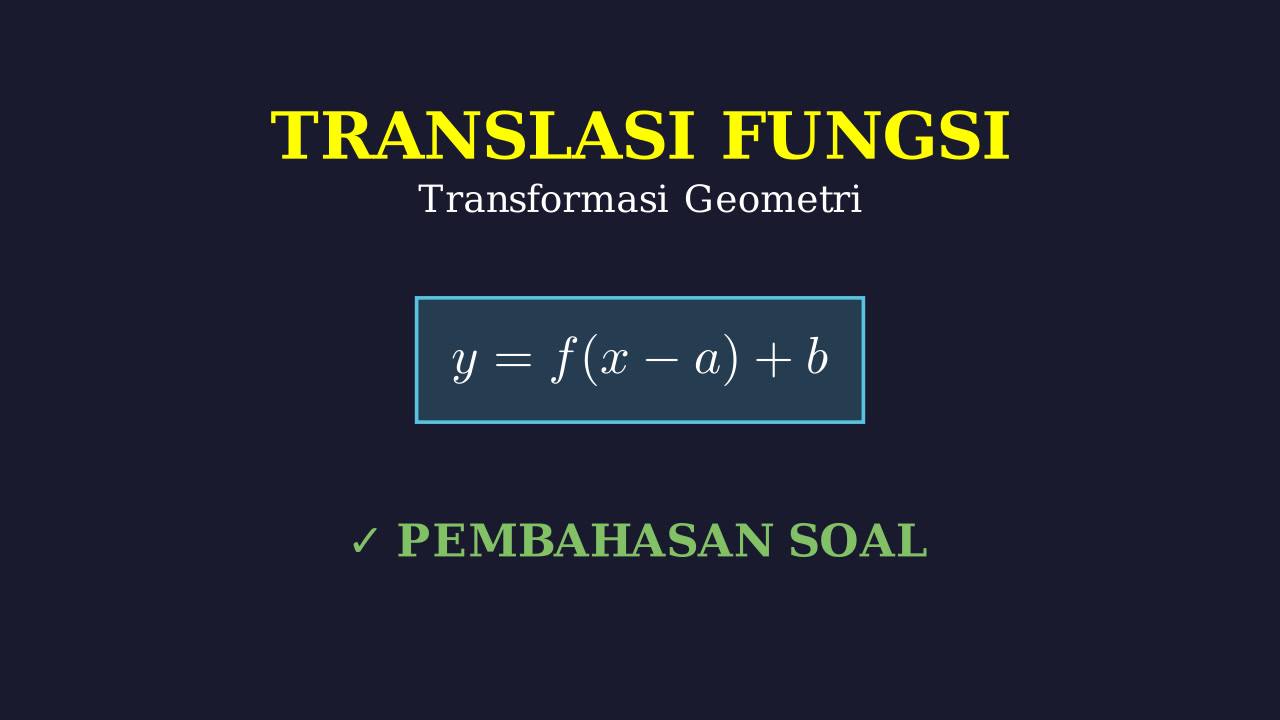 TRANSLASI FUNGSI
Transformasi Geometri

$y = f(x - a) + b$

✓ PEMBAHASAN SOAL